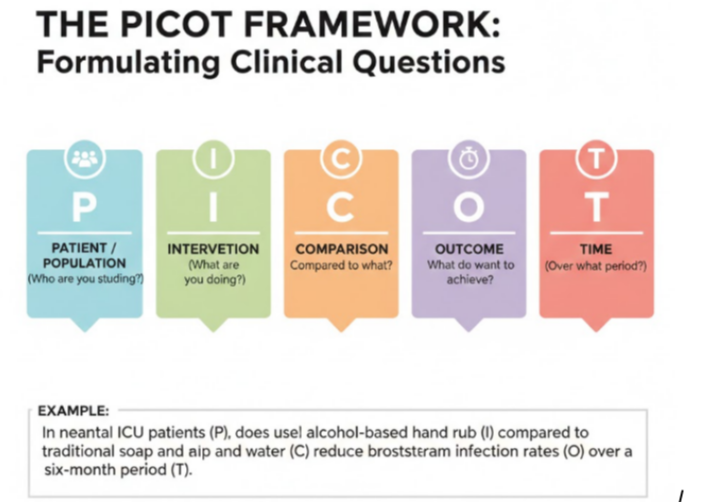 THE PICOT FRAMEWORK:
Formulating Clinical Questions

I C T

P
PATIENT / POPULATION
(Who are you studing?)

I
INTERVETION
(What are you doing?)

C
COMPARISON
Compared to what?

O
OUTCOME
What do want to achieve?

T
TIME
(Over what period?)

EXAMPLE:
In neantal ICU patients (P), does usel alcohol-based hand rub (I) compared to traditional soap and aip and water (C) reduce broststeram infection rates (O) over a six-month period (T).